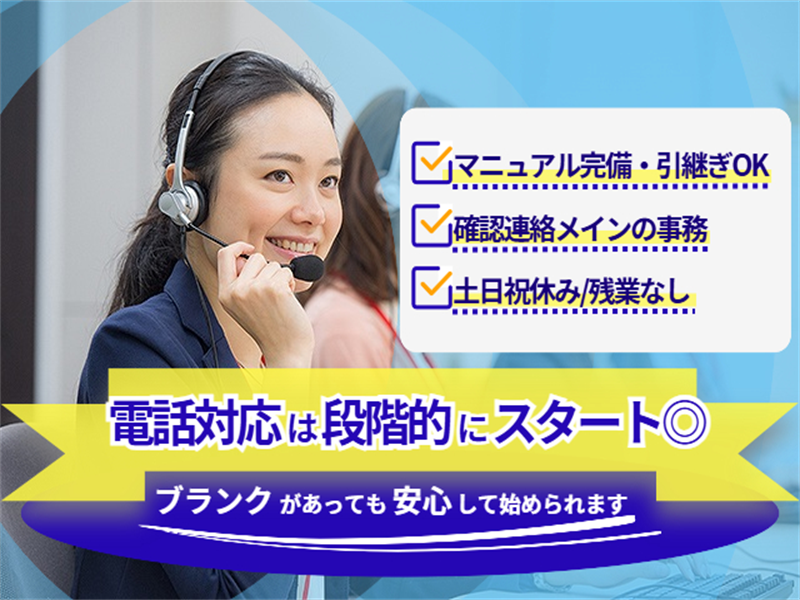 マニュアル完備・引継ぎOK
確認連絡メインの事務
土日祝休み/残業なし

電話対応は段階的にスタート◎

ブランクがあっても安心して始められます